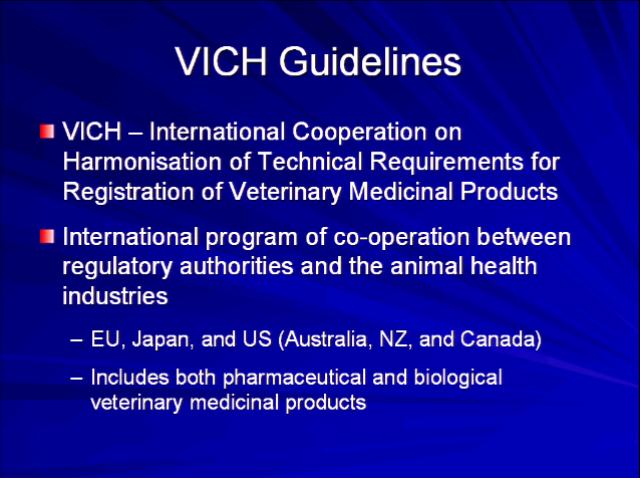 VICH Guidelines

VICH – International Cooperation on Harmonisation of Technical Requirements for Registration of Veterinary Medicinal Products

International program of co-operation between regulatory authorities and the animal health industries

– EU, Japan, and US (Australia, NZ, and Canada)

– Includes both pharmaceutical and biological veterinary medicinal products